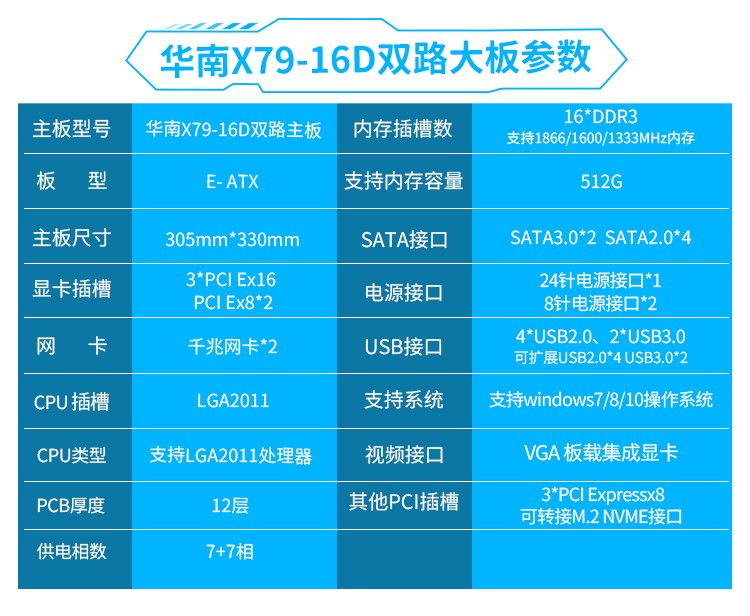 华南X79-16D双路大板参数

| 主板型号 | 华南X79-16D双路主板 | 内存插槽数 | 16*DDR3 支持1866/1600/1333MHz内存 |
|---|---|---|---|
| 板　型 | E- ATX | 支持内存容量 | 512G |
| 主板尺寸 | 305mm*330mm | SATA接口 | SATA3.0*2 SATA2.0*4 |
| 显卡插槽 | 3*PCI Ex16 PCI Ex8*2 | 电源接口 | 24针电源接口*1 8针电源接口*2 |
| 网　卡 | 千兆网卡*2 | USB接口 | 4*USB2.0、2*USB3.0 可扩展USB2.0*4 USB3.0*2 |
| CPU 插槽 | LGA2011 | 支持系统 | 支持windows7/8/10操作系统 |
| CPU类型 | 支持LGA2011处理器 | 视频接口 | VGA 板载集成显卡 |
| PCB厚度 | 12层 | 其他PCI插槽 | 3*PCI Expressx8 可转接M.2 NVME接口 |
| 供电相数 | 7+7相 | | |